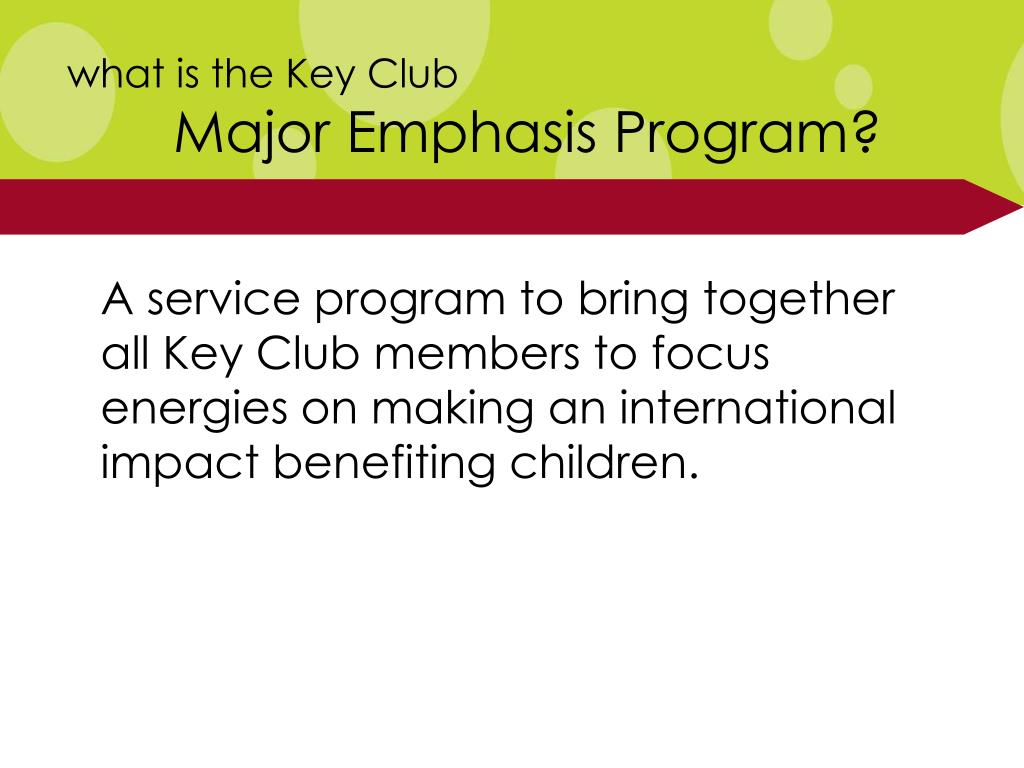 what is the Key Club
Major Emphasis Program?

A service program to bring together all Key Club members to focus energies on making an international impact benefiting children.